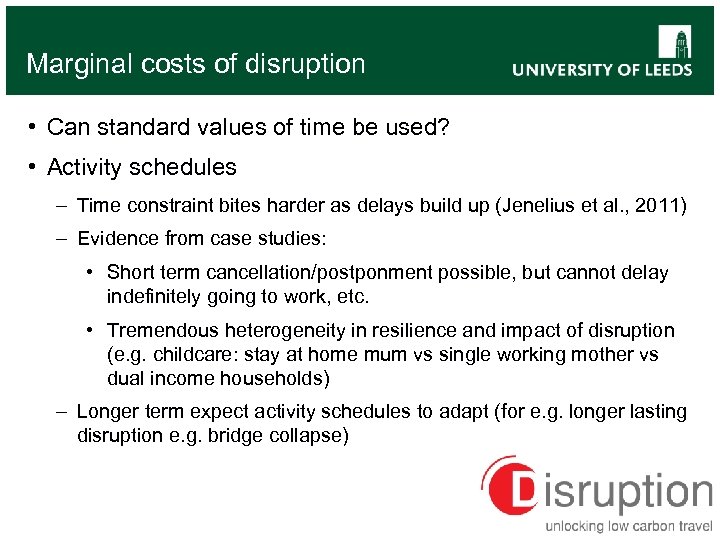 Marginal costs of disruption

UNIVERSITY OF LEEDS

• Can standard values of time be used?

• Activity schedules

– Time constraint bites harder as delays build up (Jenelius et al., 2011)

– Evidence from case studies:

• Short term cancellation/postponment possible, but cannot delay indefinitely going to work, etc.

• Tremendous heterogeneity in resilience and impact of disruption (e.g. childcare: stay at home mum vs single working mother vs dual income households)

– Longer term expect activity schedules to adapt (for e.g. longer lasting disruption e.g. bridge collapse)

Disruption
unlocking low carbon travel